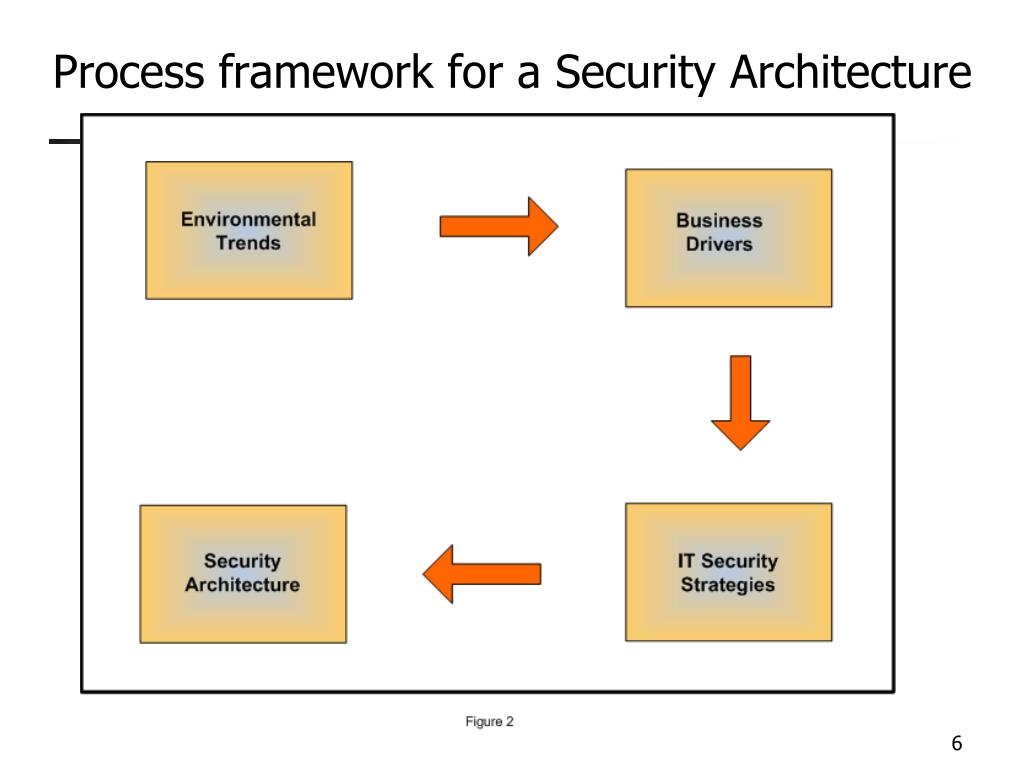 Process framework for a Security Architecture

Environmental Trends

Business Drivers

IT Security Strategies

Security Architecture

Figure 2

6